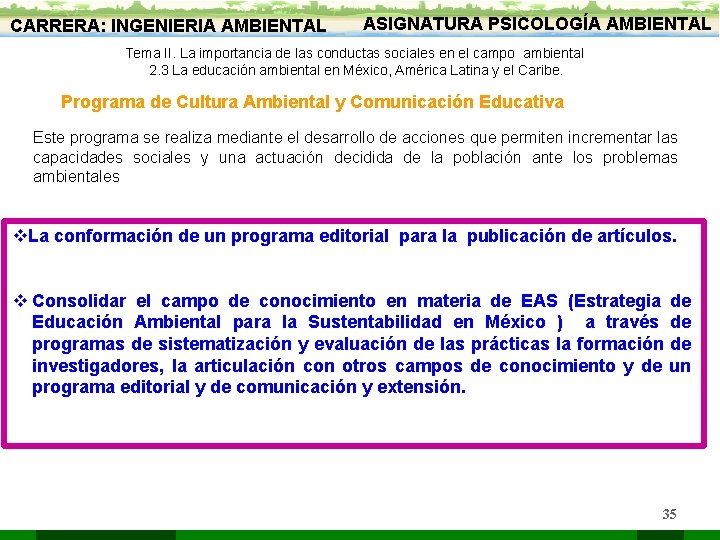 CARRERA: INGENIERIA AMBIENTAL

ASIGNATURA PSICOLOGÍA AMBIENTAL

Tema II. La importancia de las conductas sociales en el campo ambiental
2.3 La educación ambiental en México, América Latina y el Caribe.

Programa de Cultura Ambiental y Comunicación Educativa

Este programa se realiza mediante el desarrollo de acciones que permiten incrementar las capacidades sociales y una actuación decidida de la población ante los problemas ambientales

❖La conformación de un programa editorial para la publicación de artículos.

❖ Consolidar el campo de conocimiento en materia de EAS (Estrategia de Educación Ambiental para la Sustentabilidad en México ) a través de programas de sistematización y evaluación de las prácticas la formación de investigadores, la articulación con otros campos de conocimiento y de un programa editorial y de comunicación y extensión.

35